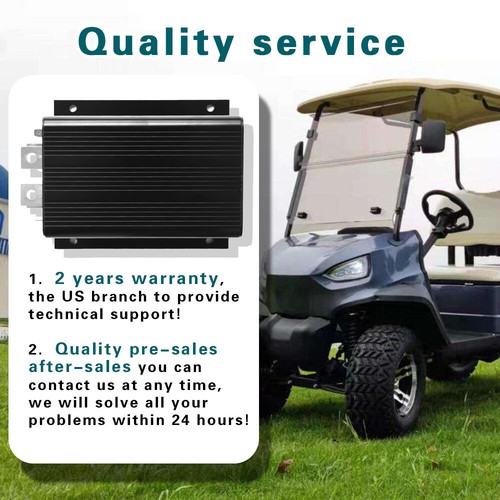 Quality service

1. 2 years warranty, the US branch to provide technical support!

2. Quality pre-sales after-sales you can contact us at any time, we will solve all your problems within 24 hours!